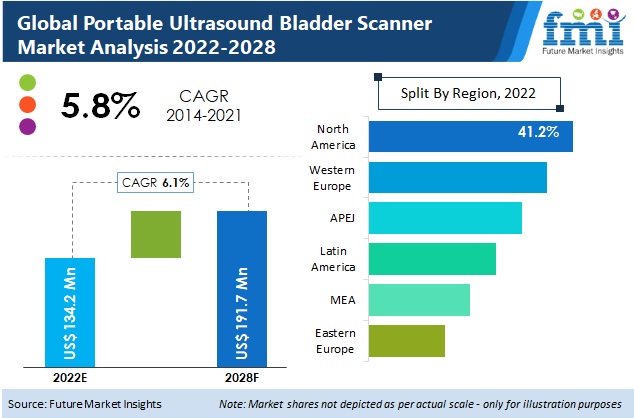 Global Portable Ultrasound Bladder Scanner Market Analysis 2022-2028

fmi
Future Market Insights

5.8%
CAGR
2014-2021

CAGR 6.1%

US$ 134.2 Mn
US$ 191.7 Mn
2022E
2028F

Split By Region, 2022

North America 41.2%
Western Europe
APEJ
Latin America
MEA
Eastern Europe

Source: Future Market Insights

Note: Market shares not depicted as per actual scale - only for illustration purposes